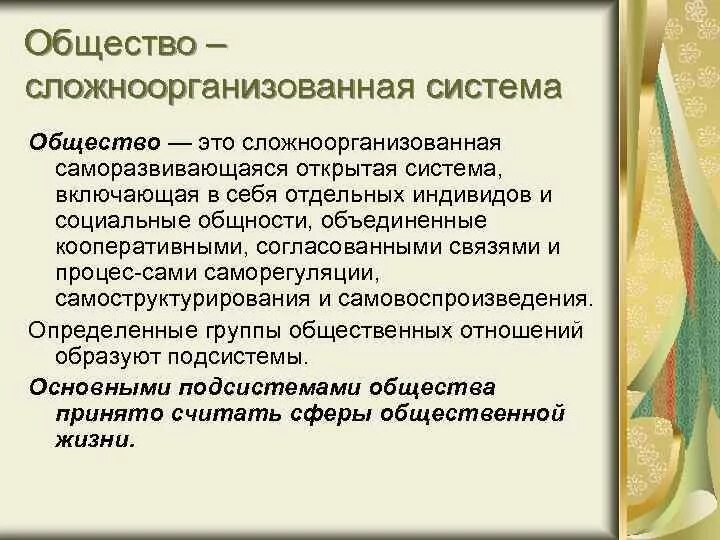 Общество – сложноорганизованная система

Общество — это сложноорганизованная саморазвивающаяся открытая система, включающая в себя отдельных индивидов и социальные общности, объединенные кооперативными, согласованными связями и процес-сами саморегуляции, самоструктурирования и самовоспроизведения.

Определенные группы общественных отношений образуют подсистемы.

Основными подсистемами общества принято считать сферы общественной жизни.